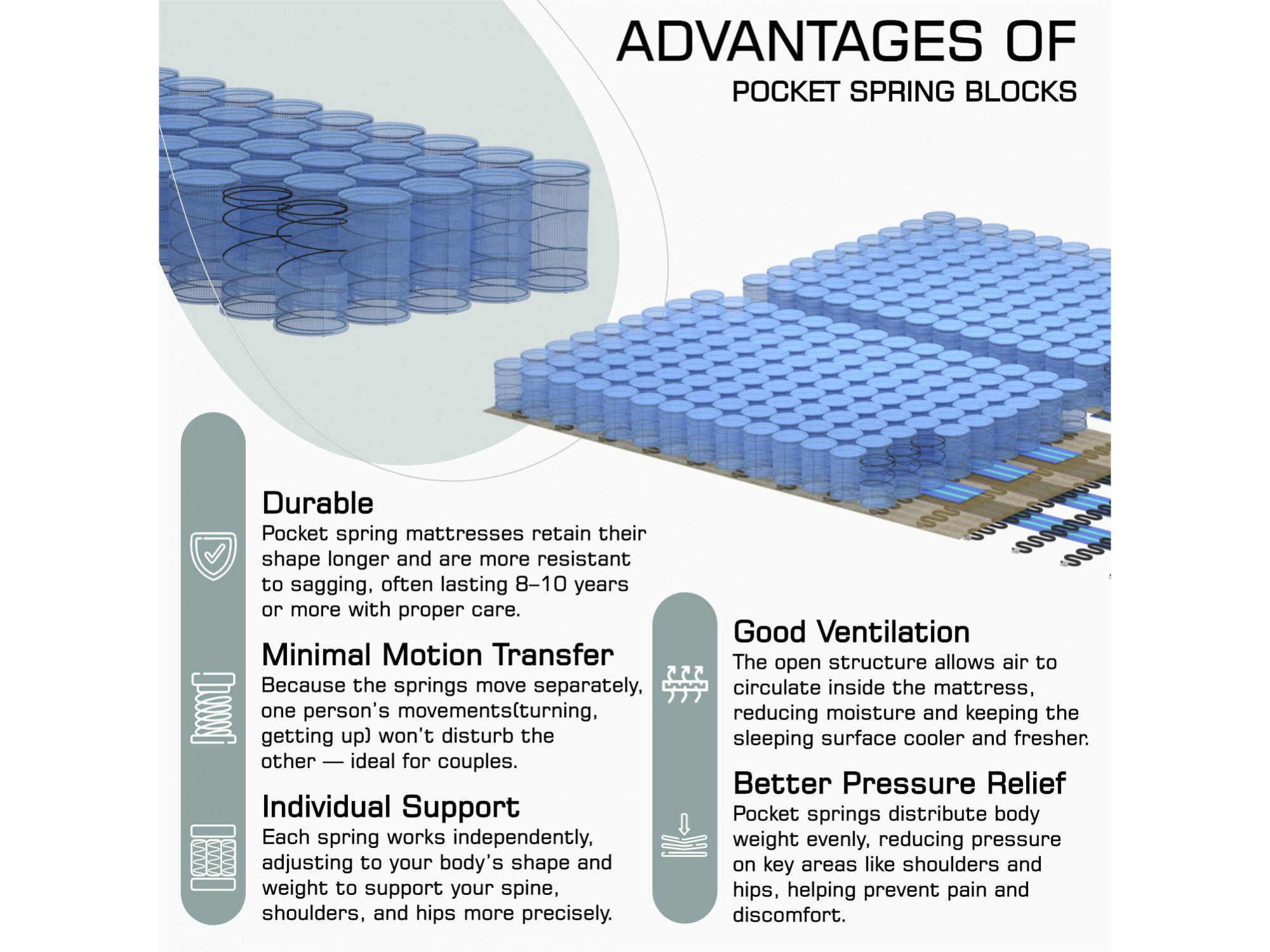 ADVANTAGES OF
POCKET SPRING BLOCKS

Durable
Pocket spring mattresses retain their shape longer and are more resistant to sagging, often lasting 8–10 years or more with proper care.

Minimal Motion Transfer
Because the springs move separately, one person's movements(turning, getting up) won't disturb the other — ideal for couples.

Individual Support
Each spring works independently, adjusting to your body's shape and weight to support your spine, shoulders, and hips more precisely.

Good Ventilation
The open structure allows air to circulate inside the mattress, reducing moisture and keeping the sleeping surface cooler and fresher.

Better Pressure Relief
Pocket springs distribute body weight evenly, reducing pressure on key areas like shoulders and hips, helping prevent pain and discomfort.